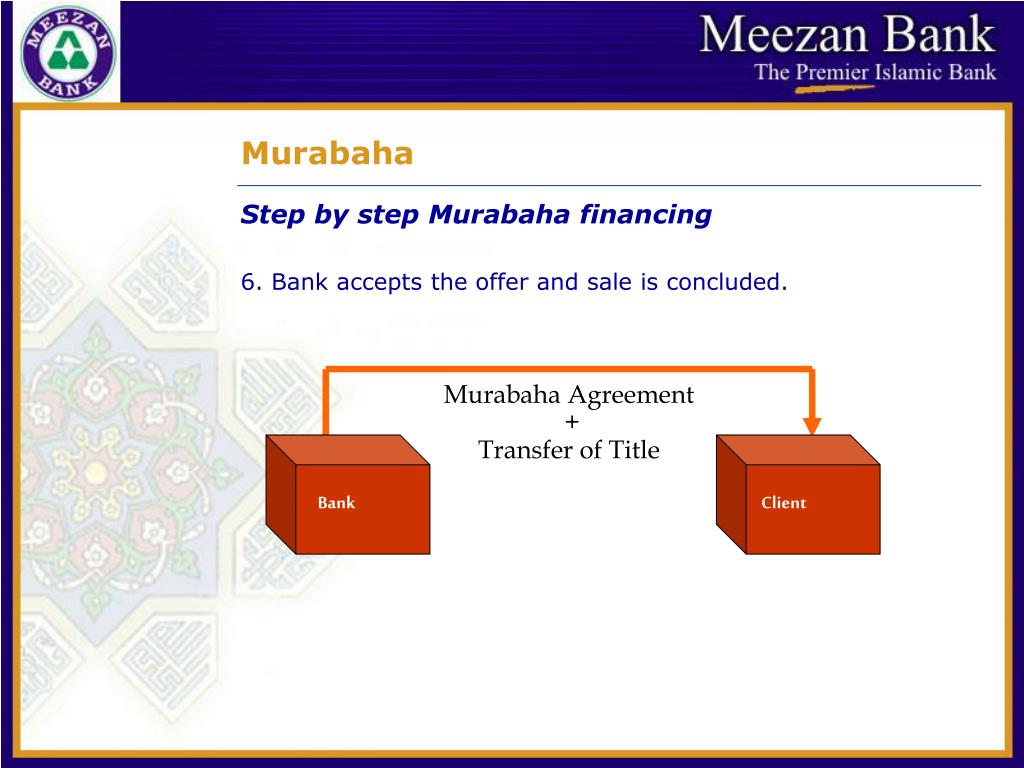 MEEZAN BANK

Meezan Bank
The Premier Islamic Bank

Murabaha

Step by step Murabaha financing

6. Bank accepts the offer and sale is concluded.

Murabaha Agreement
+
Transfer of Title

Bank

Client